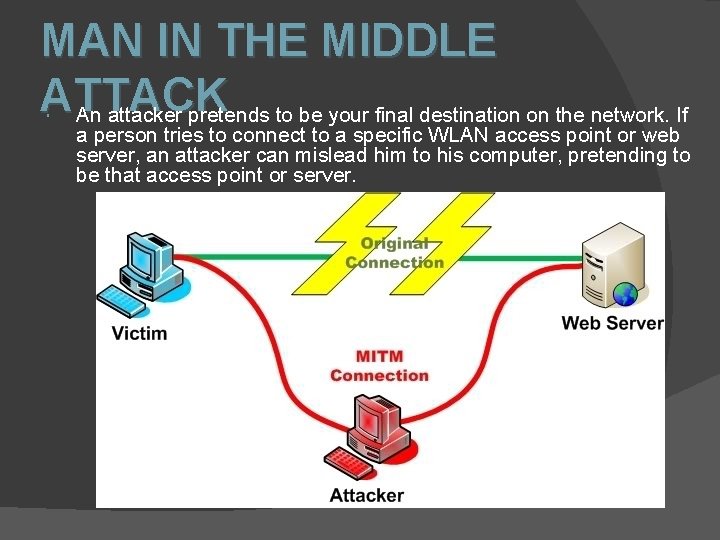 MAN IN THE MIDDLE ATTACK

An attacker pretends to be your final destination on the network. If a person tries to connect to a specific WLAN access point or web server, an attacker can mislead him to his computer, pretending to be that access point or server.

Original Connection

Victim

Web Server

MITM Connection

Attacker